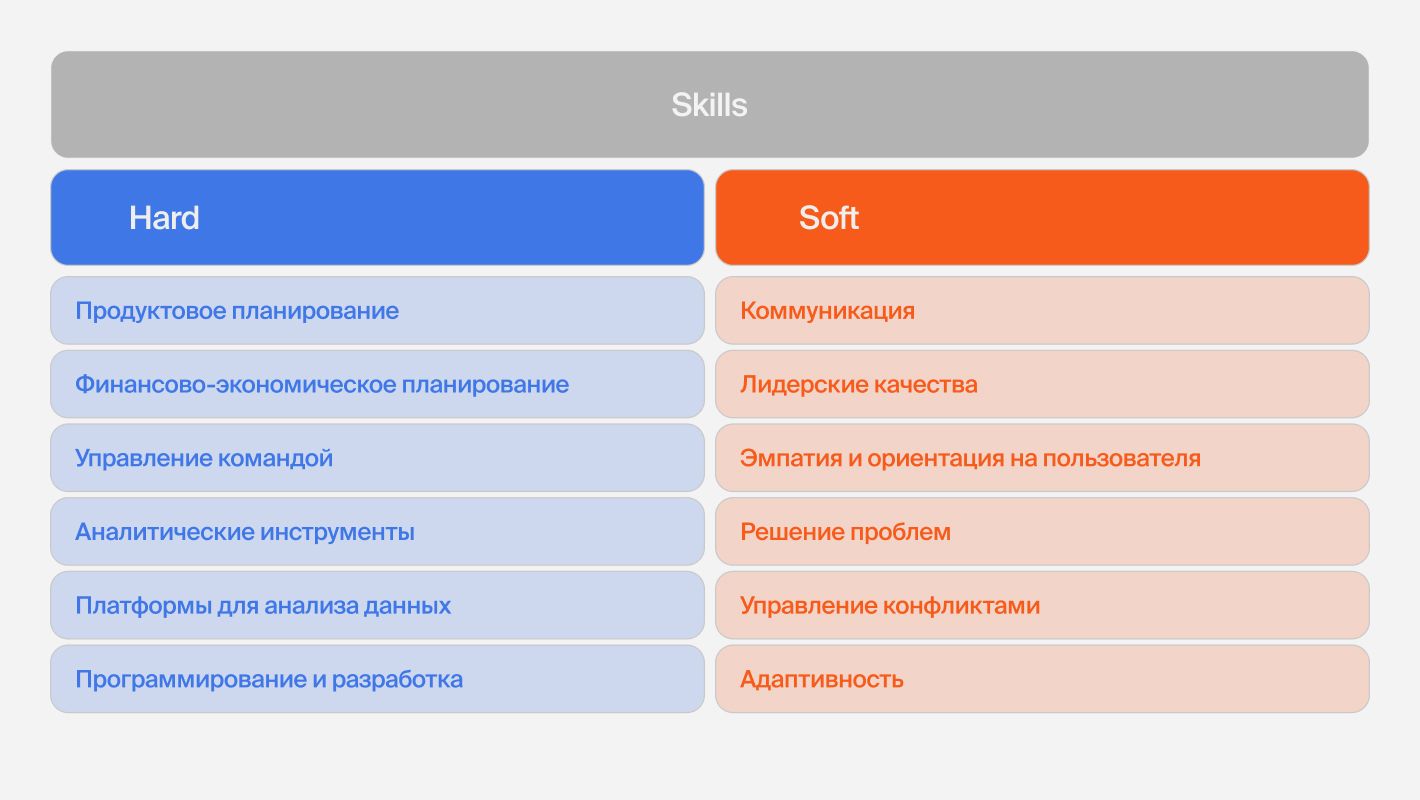 Skills

| Hard | Soft |
|---|---|
| Продуктовое планирование | Коммуникация |
| Финансово-экономическое планирование | Лидерские качества |
| Управление командой | Эмпатия и ориентация на пользователя |
| Аналитические инструменты | Решение проблем |
| Платформы для анализа данных | Управление конфликтами |
| Программирование и разработка | Адаптивность |